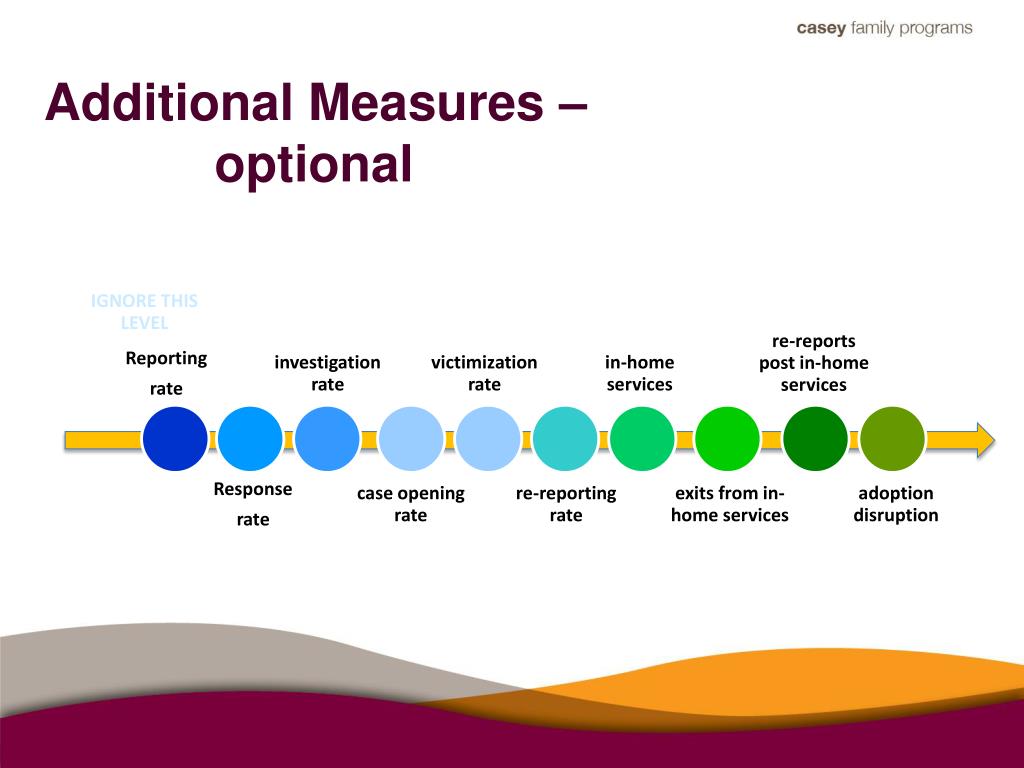 casey family programs

Additional Measures – optional

IGNORE THIS LEVEL

Reporting rate

investigation rate

victimization rate

in-home services

re-reports post in-home services

Response rate

case opening rate

re-reporting rate

exits from in-home services

adoption disruption